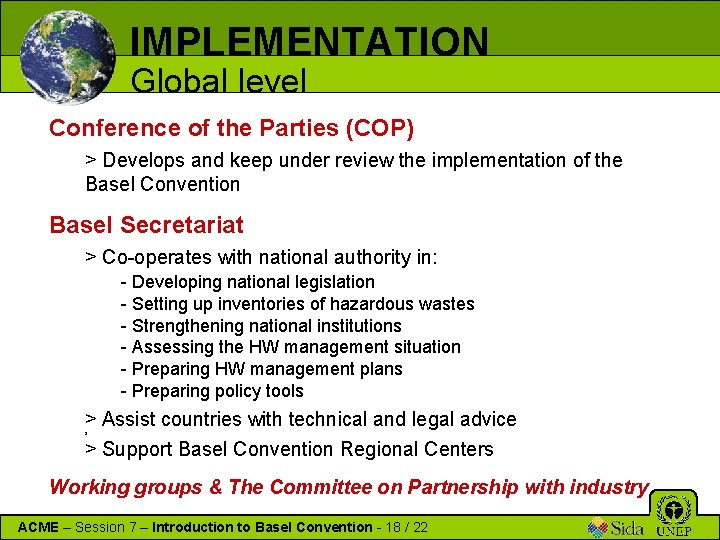 IMPLEMENTATION
Global level

Conference of the Parties (COP)

> Develops and keep under review the implementation of the Basel Convention

Basel Secretariat

> Co-operates with national authority in:
- Developing national legislation
- Setting up inventories of hazardous wastes
- Strengthening national institutions
- Assessing the HW management situation
- Preparing HW management plans
- Preparing policy tools

> Assist countries with technical and legal advice

> Support Basel Convention Regional Centers

Working groups & The Committee on Partnership with industry

ACME – Session 7 – Introduction to Basel Convention - 18 / 22

Sida UNEP